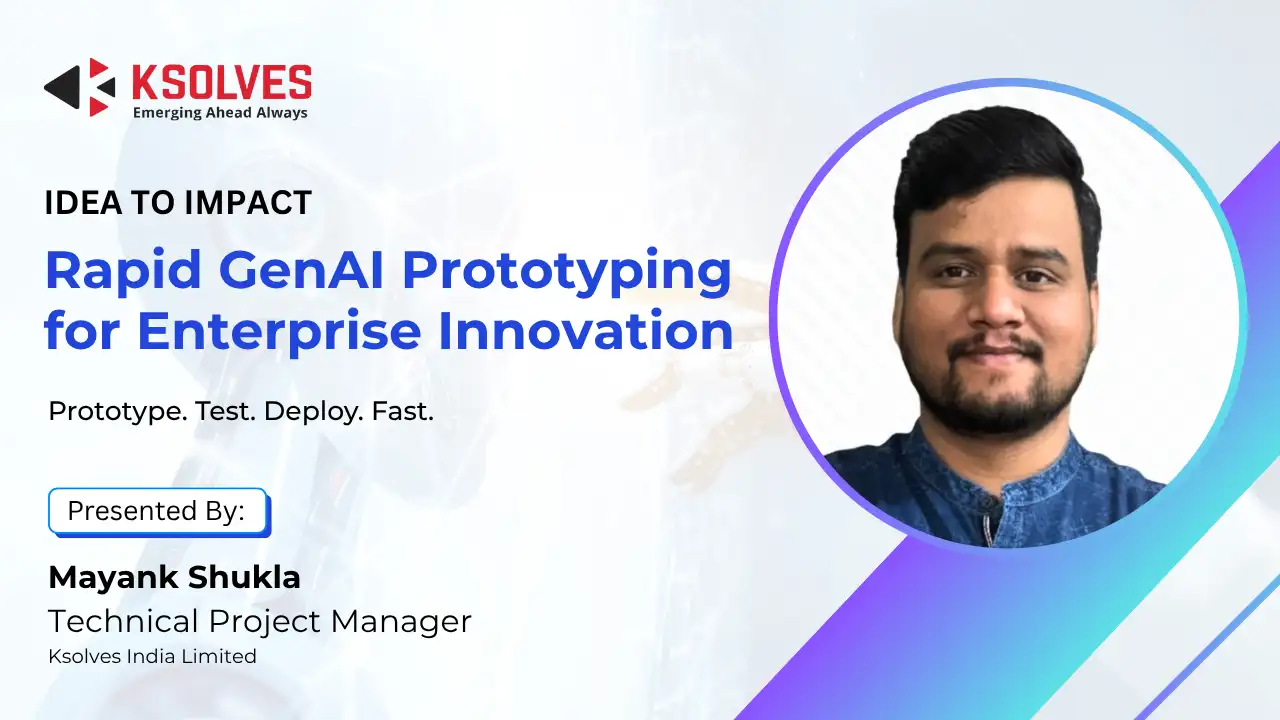 KSOLVES
Emerging Ahead Always

IDEA TO IMPACT

Rapid GenAI Prototyping for Enterprise Innovation

Prototype. Test. Deploy. Fast.

Presented By:

Mayank Shukla
Technical Project Manager
Ksolves India Limited